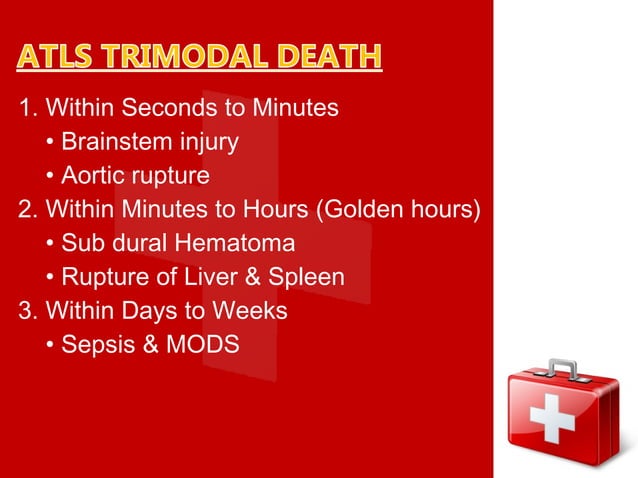 ATLS TRIMODAL DEATH

1. Within Seconds to Minutes
• Brainstem injury
• Aortic rupture
2. Within Minutes to Hours (Golden hours)
• Sub dural Hematoma
• Rupture of Liver & Spleen
3. Within Days to Weeks
• Sepsis & MODS